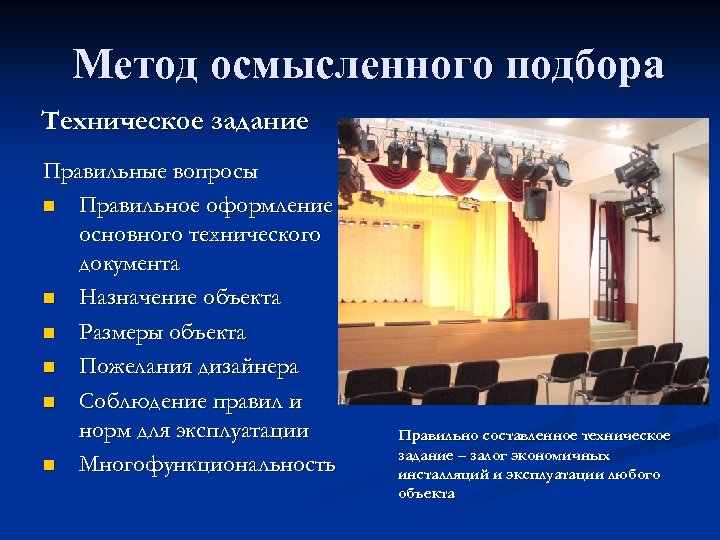 Метод осмысленного подбора

Техническое задание

Правильные вопросы

- Правильное оформление основного технического документа
- Назначение объекта
- Размеры объекта
- Пожелания дизайнера
- Соблюдение правил и норм для эксплуатации
- Многофункциональность

Правильно составленное техническое задание – залог экономичных инсталляций и эксплуатации любого объекта